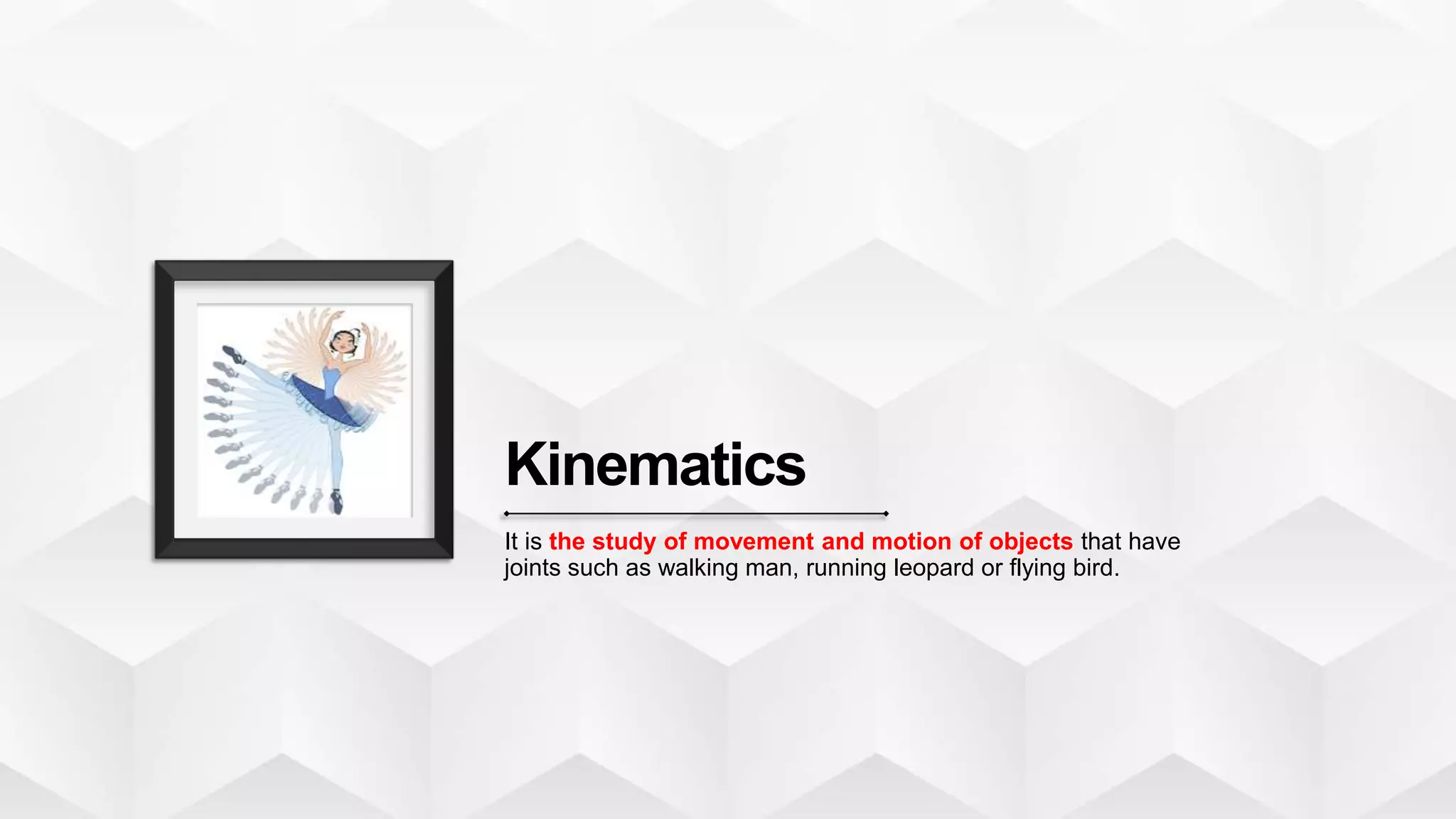 Kinematics

It is the study of movement and motion of objects that have joints such as walking man, running leopard or flying bird.